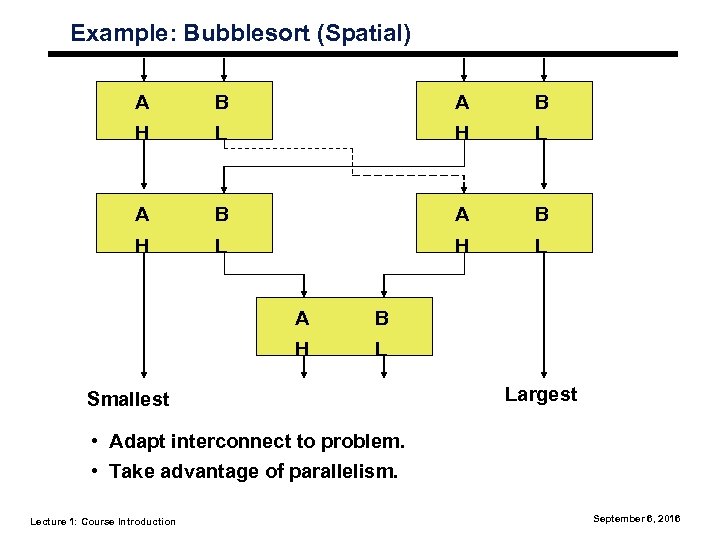 Example: Bubblesort (Spatial)

A B
H L

A B
H L

A B
H L

A B
H L

A B
H L

Smallest

Largest

• Adapt interconnect to problem.
• Take advantage of parallelism.

Lecture 1: Course Introduction

September 6, 2016